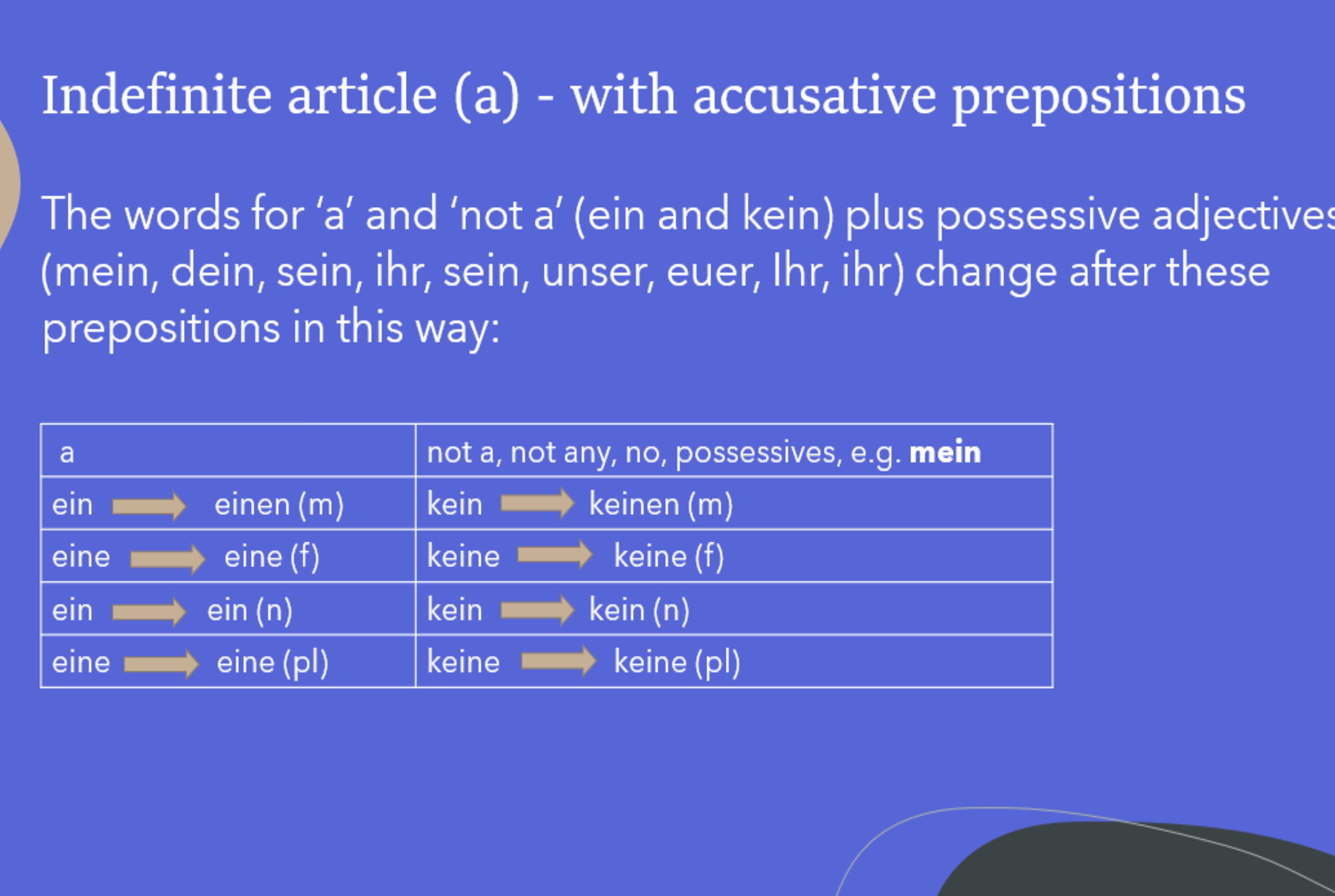 Indefinite article (a) - with accusative prepositions

The words for ‘a’ and ‘not a’ (ein and kein) plus possessive adjectives (mein, dein, sein, ihr, sein, unser, euer, Ihr, ihr) change after these prepositions in this way:

| a | not a, not any, no, possessives, e.g. **mein** |
|---|---|
| ein → einen (m) | kein → keinen (m) |
| eine → eine (f) | keine → keine (f) |
| ein → ein (n) | kein → kein (n) |
| eine → eine (pl) | keine → keine (pl) |